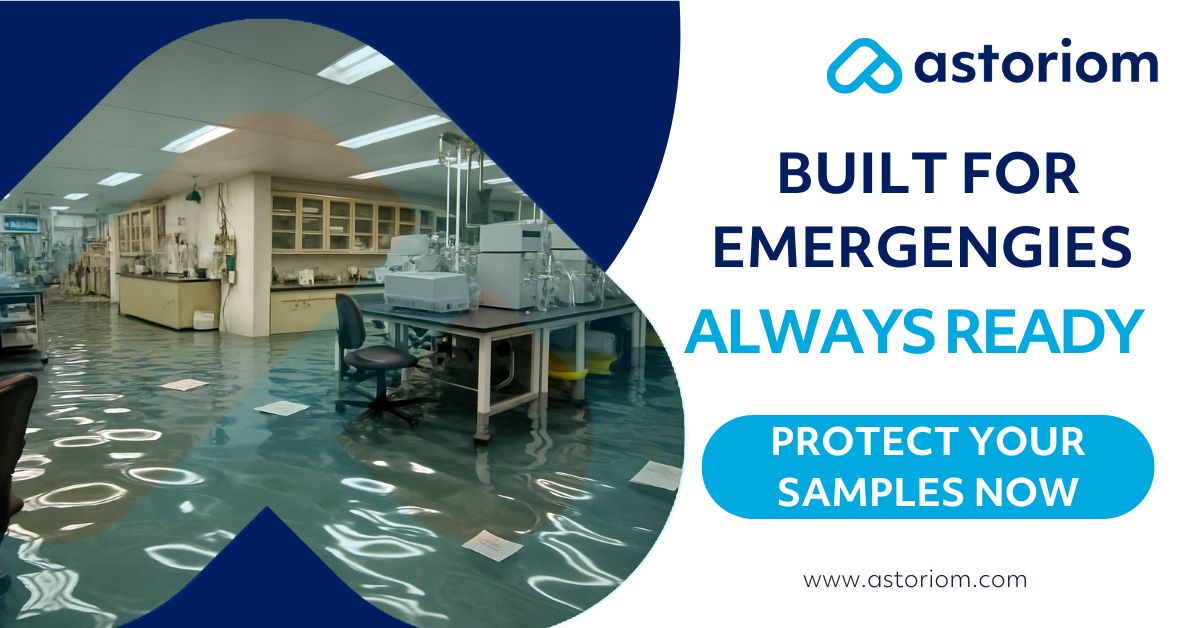 astoriom

BUILT FOR EMERGENGIES

ALWAYS READY

PROTECT YOUR SAMPLES NOW

www.astoriom.com